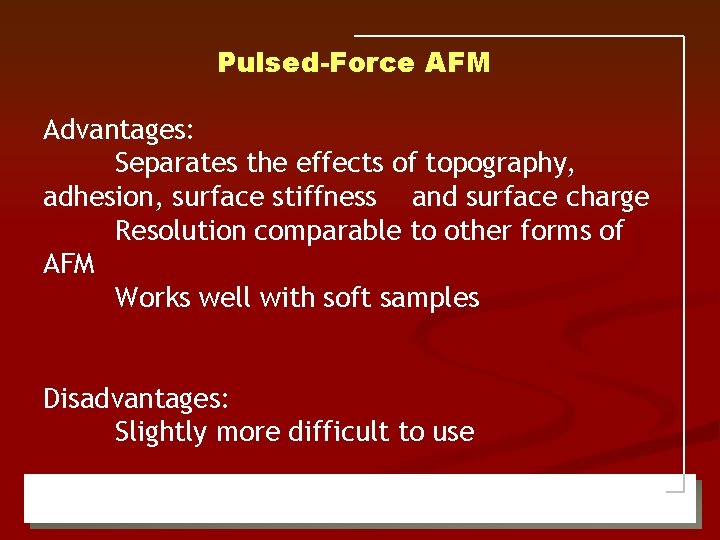 Pulsed-Force AFM

Advantages:

Separates the effects of topography, adhesion, surface stiffness and surface charge

Resolution comparable to other forms of AFM

Works well with soft samples

Disadvantages:

Slightly more difficult to use